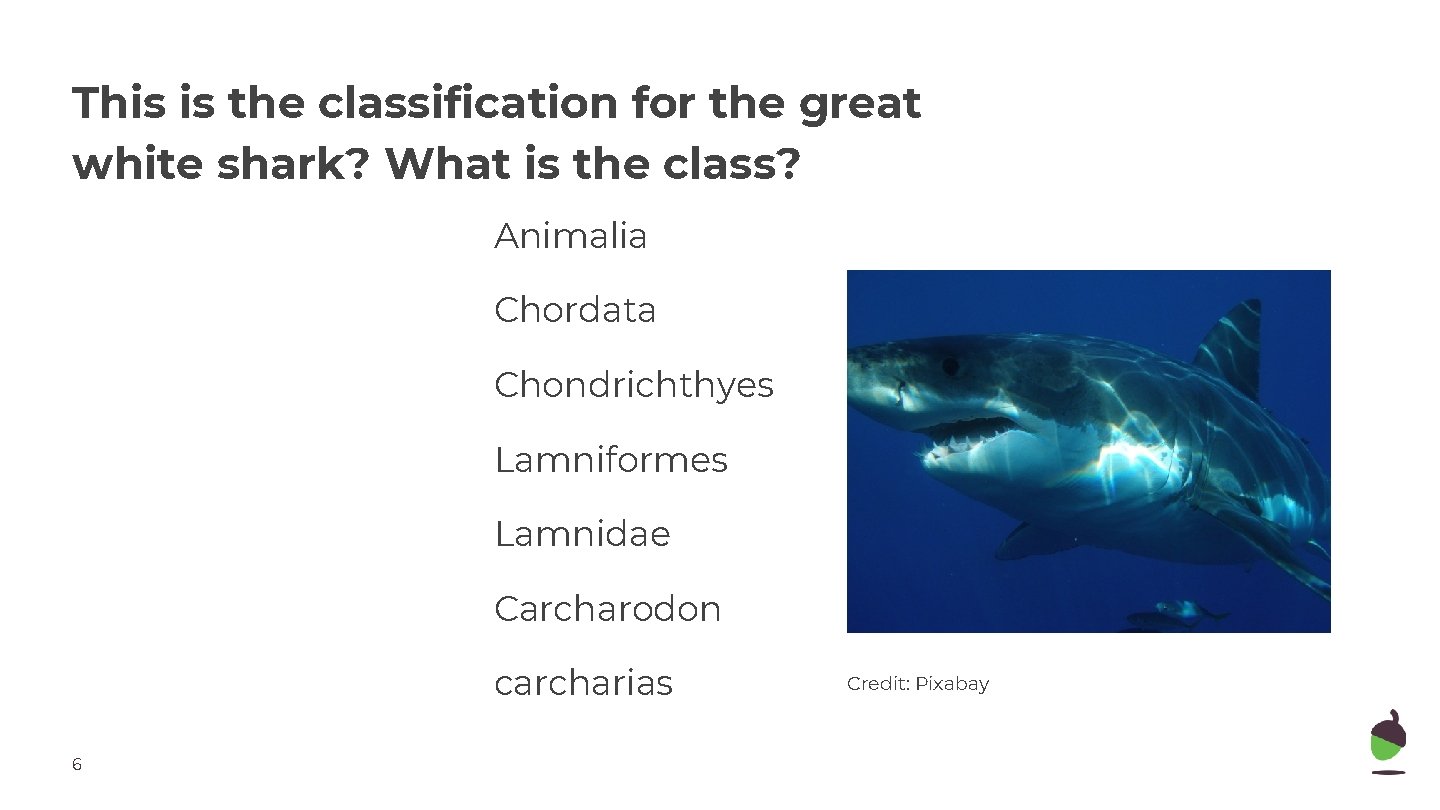 This is the classification for the great white shark? What is the class?

Animalia

Chordata

Chondrichthyes

Lamniformes

Lamnidae

Carcharodon

carcharias

Credit: Pixabay

6